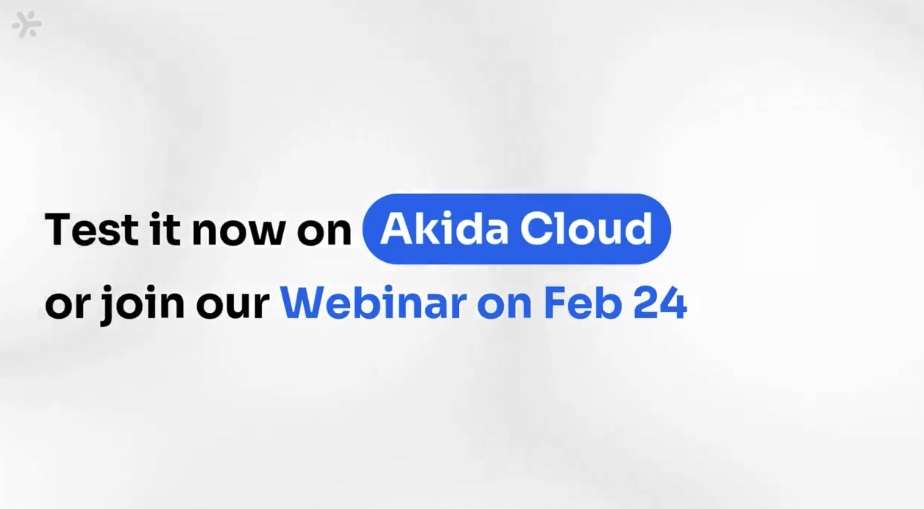 Test it now on Akida Cloud
or join our Webinar on Feb 24